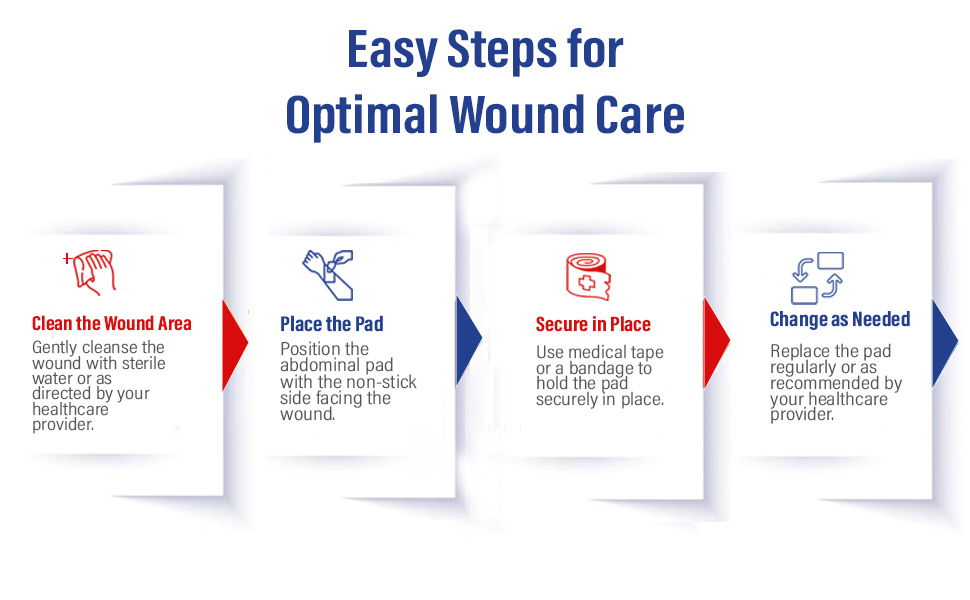 Easy Steps for Optimal Wound Care

Clean the Wound Area
Gently cleanse the wound with sterile water or as directed by your healthcare provider.

Place the Pad
Position the abdominal pad with the non-stick side facing the wound.

Secure in Place
Use medical tape or a bandage to hold the pad securely in place.

Change as Needed
Replace the pad regularly or as recommended by your healthcare provider.